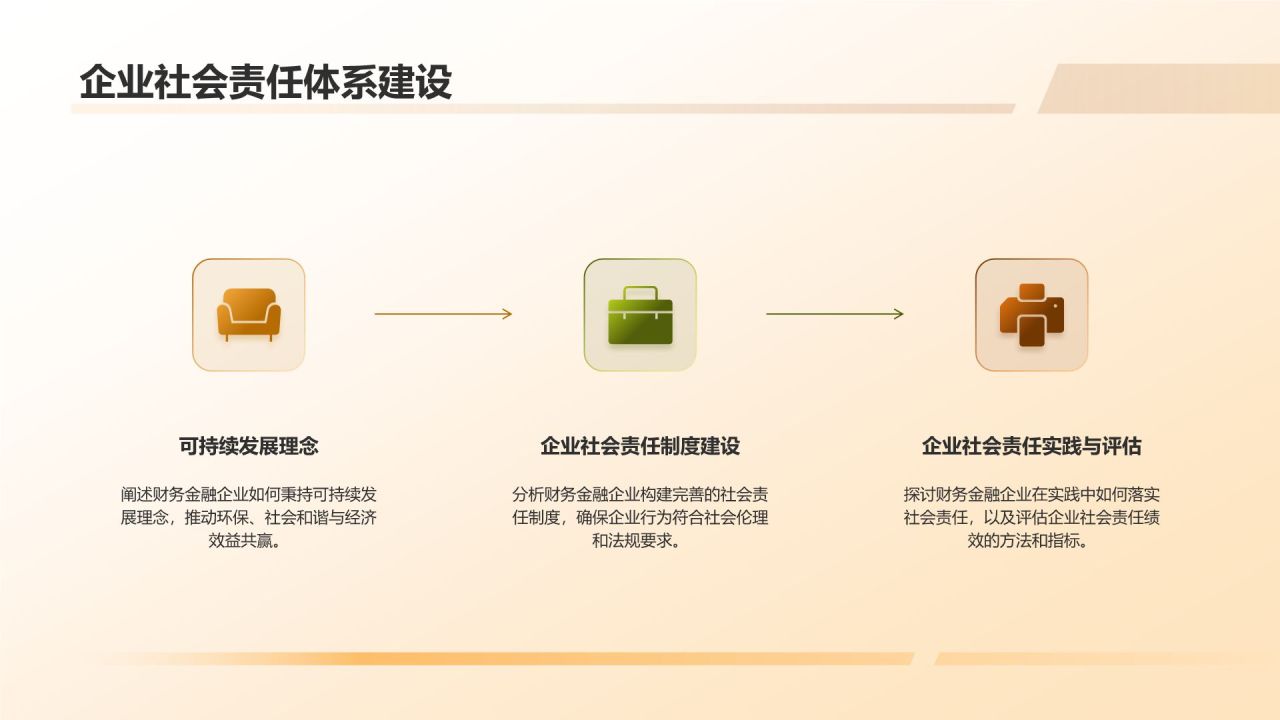 企业社会责任体系建设

可持续发展理念

阐述财务金融企业如何秉持可持续发展理念，推动环保、社会和谐与经济效益共赢。

企业社会责任制度建设

分析财务金融企业构建完善的社会责任制度，确保企业行为符合社会伦理和法规要求。

企业社会责任实践与评估

探讨财务金融企业在实践中如何落实社会责任，以及评估企业社会责任绩效的方法和指标。